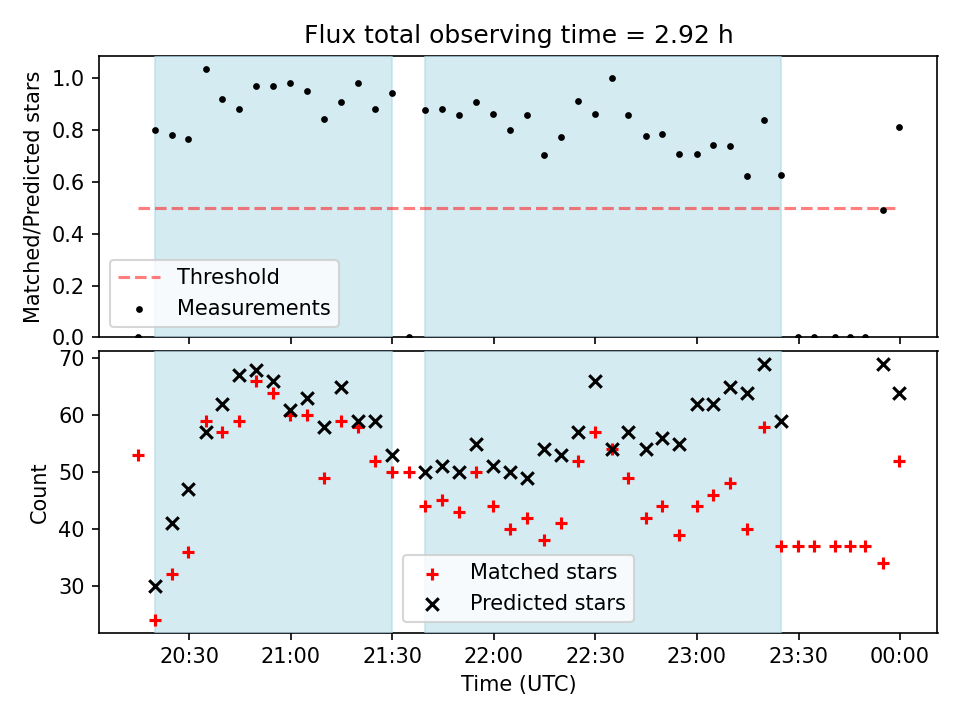 Flux total observing time = 2.92 h

Matched/Predicted stars

1.0
0.8
0.6
0.4
0.2
0.0

Threshold
Measurements

Count

70
60
50
40
30

Matched stars
Predicted stars

20:30
21:00
21:30
22:00
22:30
23:00
23:30
00:00

Time (UTC)